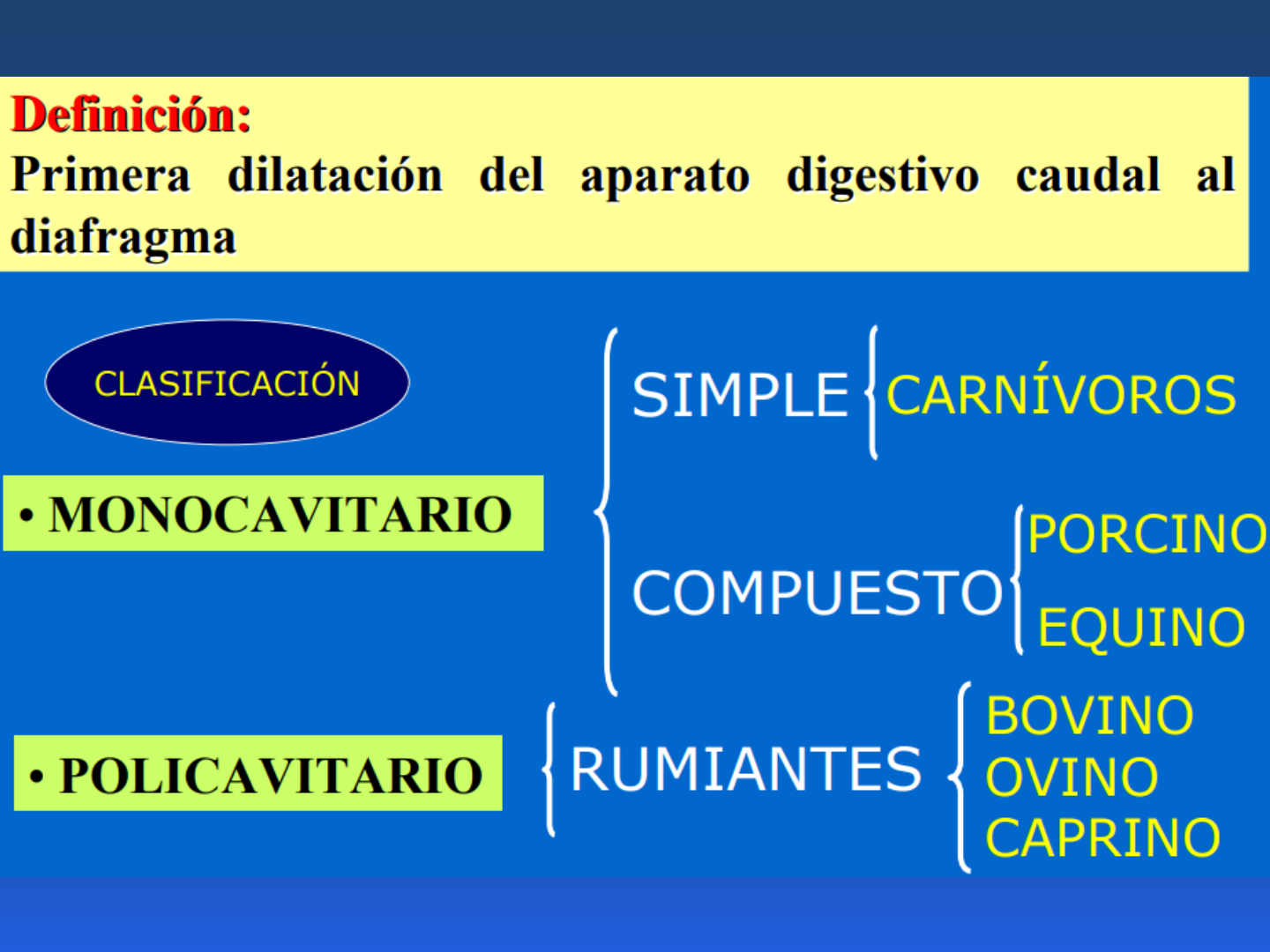 Definición:
Primera dilatación del aparato digestivo caudal al diafragma

CLASIFICACIÓN

• MONOCAVITARIO

SIMPLE CARNÍVOROS

COMPUESTO PORCINO EQUINO

• POLICAVITARIO

RUMIANTES BOVINO OVINO CAPRINO